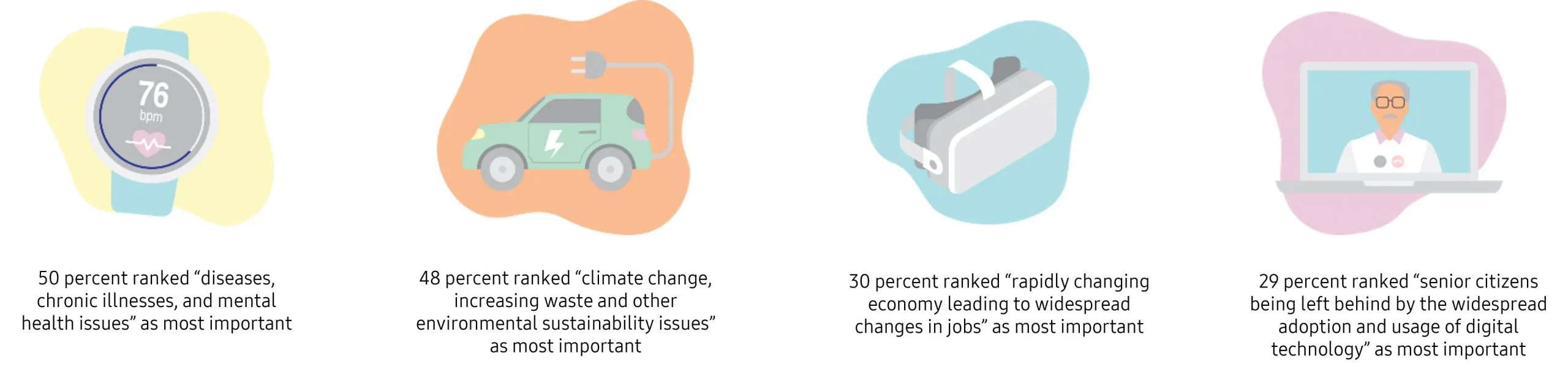 76
bpm

50 percent ranked “diseases, chronic illnesses, and mental health issues” as most important

48 percent ranked “climate change, increasing waste and other environmental sustainability issues” as most important

30 percent ranked “rapidly changing economy leading to widespread changes in jobs” as most important

29 percent ranked “senior citizens being left behind by the widespread adoption and usage of digital technology” as most important